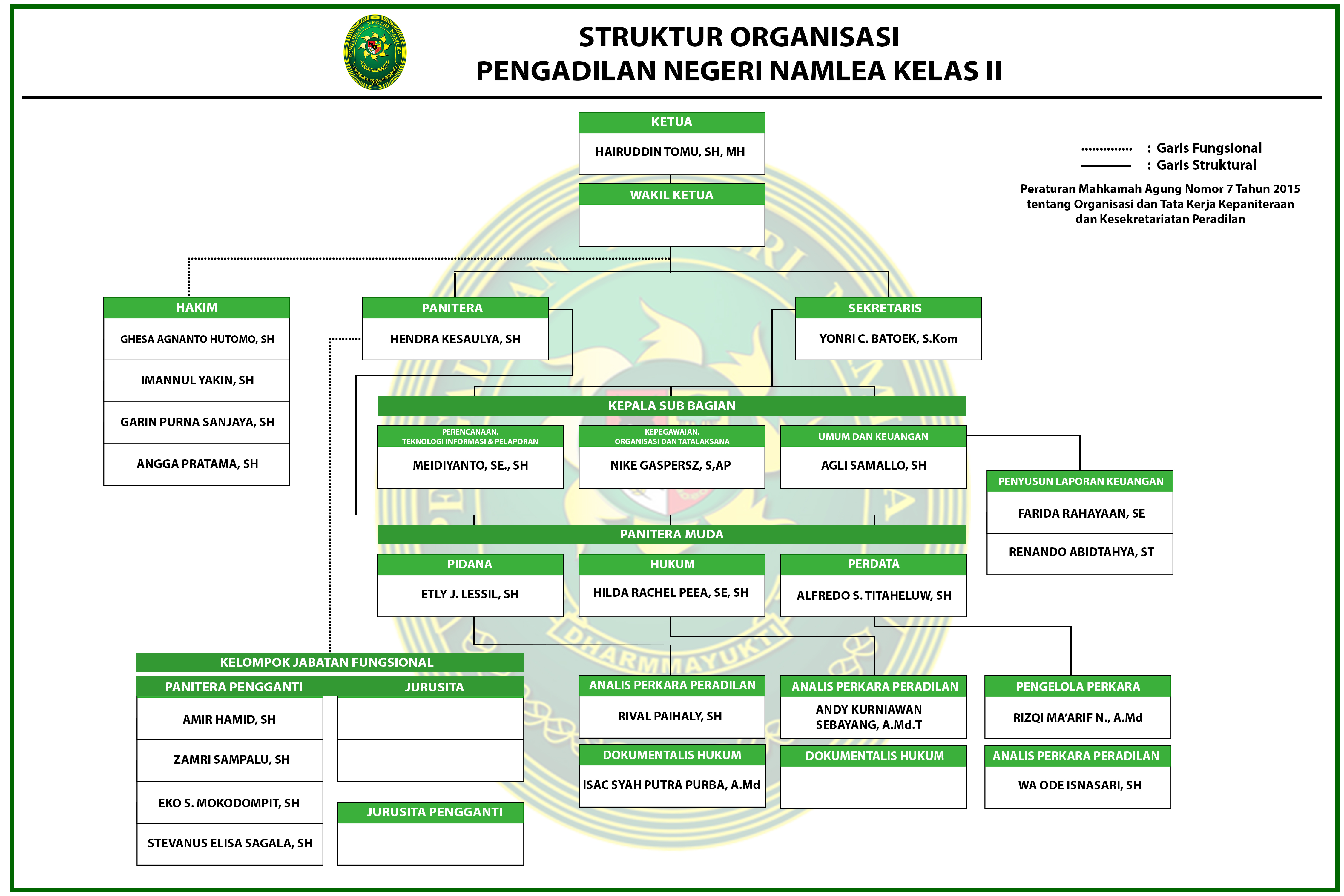 PENGADILAN NEGERI NAMLEA

STRUKTUR ORGANISASI
PENGADILAN NEGERI NAMLEA KELAS II

: Garis Fungsional
: Garis Struktural

Peraturan Mahkamah Agung Nomor 7 Tahun 2015 tentang Organisasi dan Tata Kerja Kepaniteraan dan Kesekretariatan Peradilan

KETUA
HAIRUDDIN TOMU, SH, MH

WAKIL KETUA

HAKIM
GHESA AGNANTO HUTOMO, SH
IMANNUL YAKIN, SH
GARIN PURNA SANJAYA, SH
ANGGA PRATAMA, SH

PANITERA
HENDRA KESAULYA, SH

SEKRETARIS
YONRI C. BATOEK, S.Kom

KEPALA SUB BAGIAN

PERENCANAAN, TEKNOLOGI INFORMASI & PELAPORAN
MEIDIYANTO, SE., SH

KEPEGAWAIAN, ORGANISASI DAN TATALAKSANA
NIKE GASPERSZ, S,AP

UMUM DAN KEUANGAN
AGLI SAMALLO, SH

PENYUSUN LAPORAN KEUANGAN
FARIDA RAHAYAAN, SE
RENANDO ABIDTAHYA, ST

PANITERA MUDA

PIDANA
ETLY J. LESSIL, SH

HUKUM
HILDA RACHEL PEEA, SE, SH

PERDATA
ALFREDO S. TITAHELUW, SH

KELOMPOK JABATAN FUNGSIONAL

PANITERA PENGGANTI
AMIR HAMID, SH
ZAMRI SAMPALU, SH
EKO S. MOKODOMPIT, SH
STEVANUS ELISA SAGALA, SH

JURUSITA

JURUSITA PENGGANTI

ANALIS PERKARA PERADILAN
RIVAL PAIHALY, SH

DOKUMENTALIS HUKUM
ISAC SYAH PUTRA PURBA, A.Md

ANALIS PERKARA PERADILAN
ANDY KURNIAWAN SEBAYANG, A.Md.T

DOKUMENTALIS HUKUM

PENGELOLA PERKARA
RIZQI MA'ARIF N., A.Md

ANALIS PERKARA PERADILAN
WA ODE ISNASARI, SH

DHARMMAYUKTI